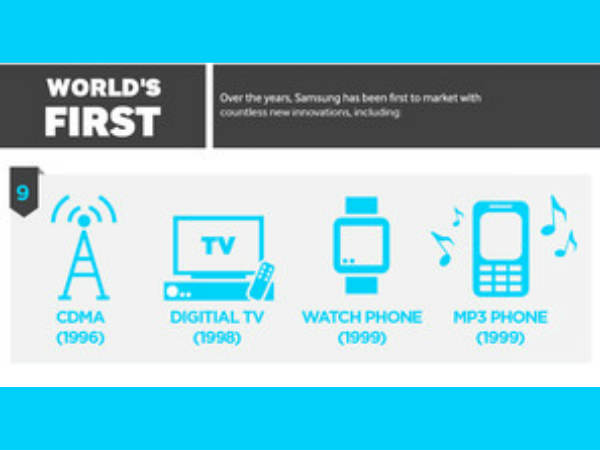 WORLD'S FIRST

Over the years, Samsung has been first to market with countless new innovations, including:

9

TV

CDMA (1996)

DIGITIAL TV (1998)

WATCH PHONE (1999)

MP3 PHONE (1999)